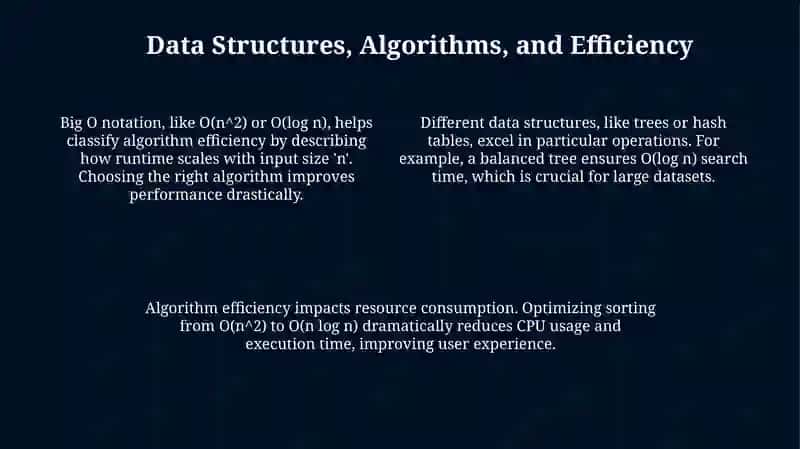 Data Structures, Algorithms, and Efficiency

Big O notation, like O(n^2) or O(log n), helps classify algorithm efficiency by describing how runtime scales with input size 'n'. Choosing the right algorithm improves performance drastically.

Different data structures, like trees or hash tables, excel in particular operations. For example, a balanced tree ensures O(log n) search time, which is crucial for large datasets.

Algorithm efficiency impacts resource consumption. Optimizing sorting from O(n^2) to O(n log n) dramatically reduces CPU usage and execution time, improving user experience.